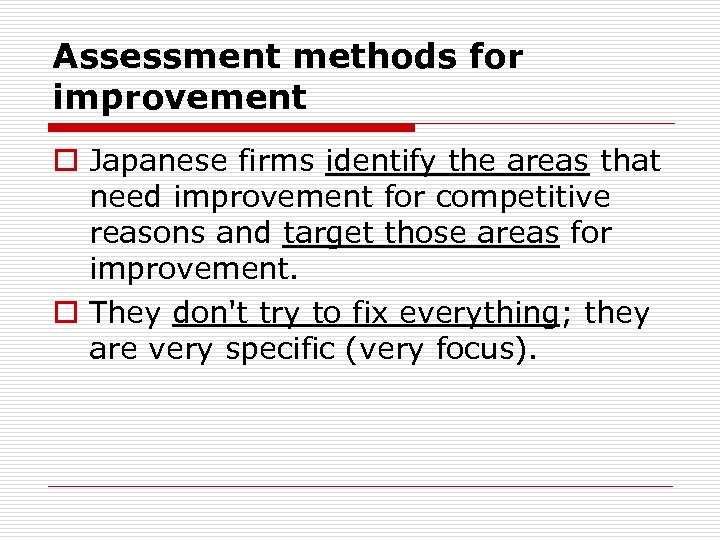 Assessment methods for improvement

Japanese firms identify the areas that need improvement for competitive reasons and target those areas for improvement.

They don't try to fix everything; they are very specific (very focus).